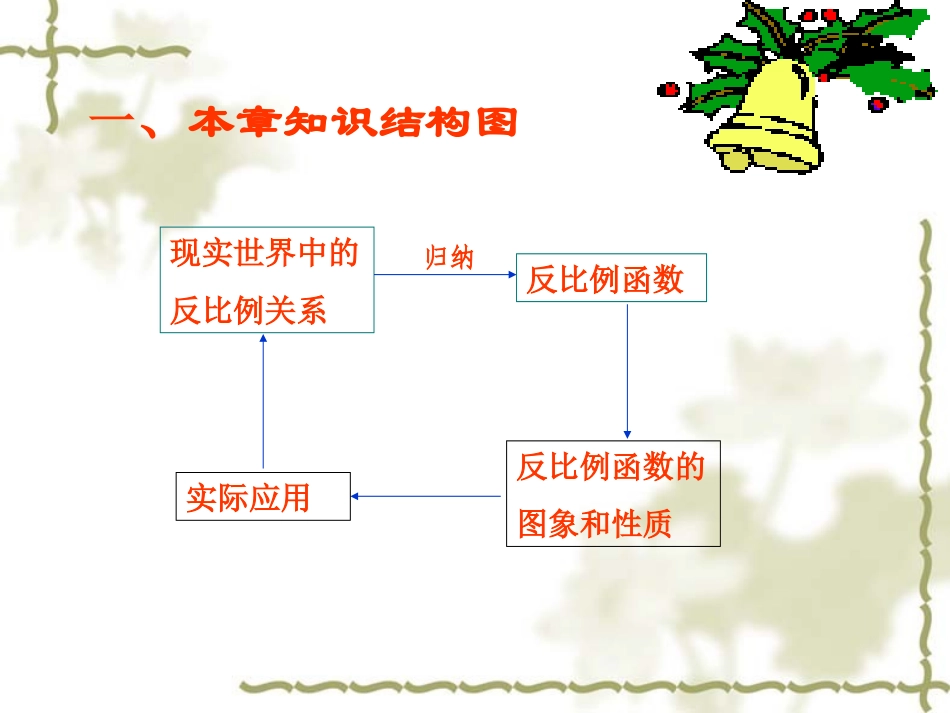 一、本章知识结构图

现实世界中的反比例关系

归纳

反比例函数

反比例函数的图象和性质

实际应用